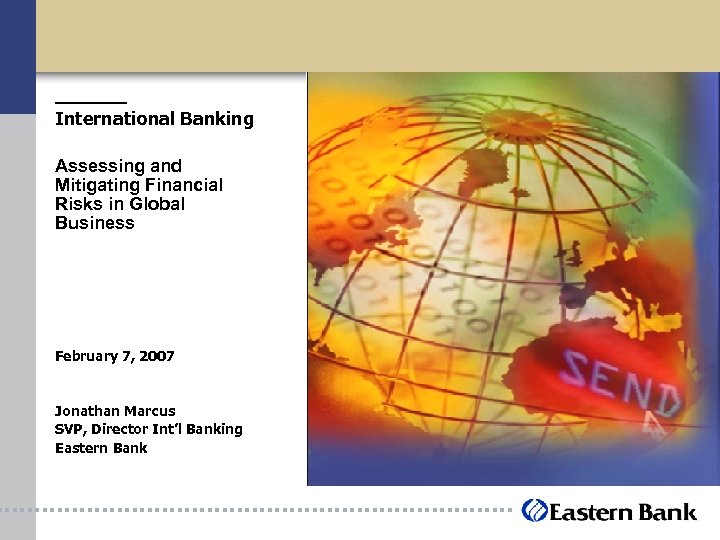 International Banking

Assessing and Mitigating Financial Risks in Global Business

February 7, 2007

Jonathan Marcus
SVP, Director Int'l Banking
Eastern Bank

SEND

Eastern Bank